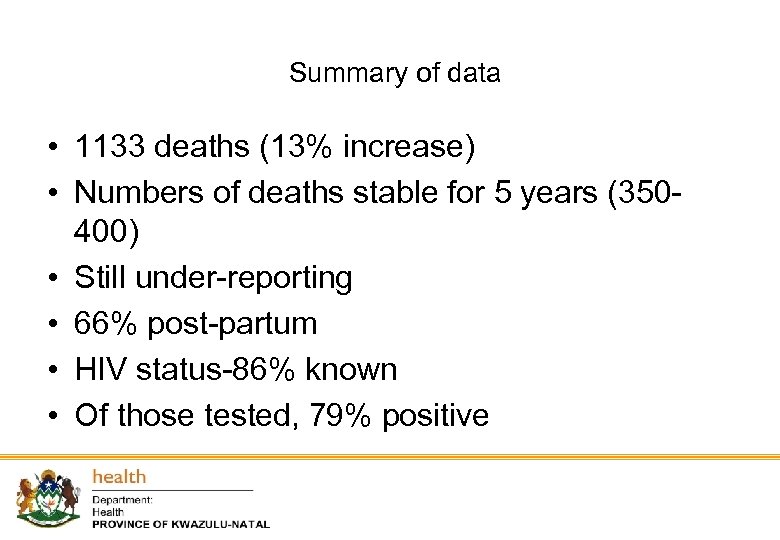 Summary of data

• 1133 deaths (13% increase)
• Numbers of deaths stable for 5 years (350-400)
• Still under-reporting
• 66% post-partum
• HIV status-86% known
• Of those tested, 79% positive

health
Department:
Health
PROVINCE OF KWAZULU-NATAL